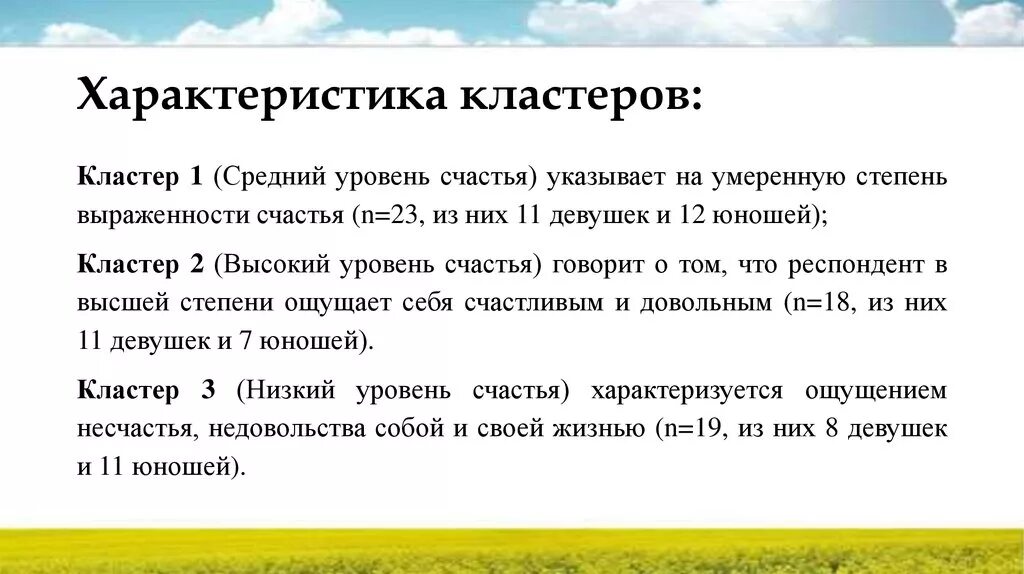 Характеристика кластеров:

Кластер 1 (Средний уровень счастья) указывает на умеренную степень выраженности счастья (n=23, из них 11 девушек и 12 юношей);

Кластер 2 (Высокий уровень счастья) говорит о том, что респондент в высшей степени ощущает себя счастливым и довольным (n=18, из них 11 девушек и 7 юношей).

Кластер 3 (Низкий уровень счастья) характеризуется ощущением несчастья, недовольства собой и своей жизнью (n=19, из них 8 девушек и 11 юношей).